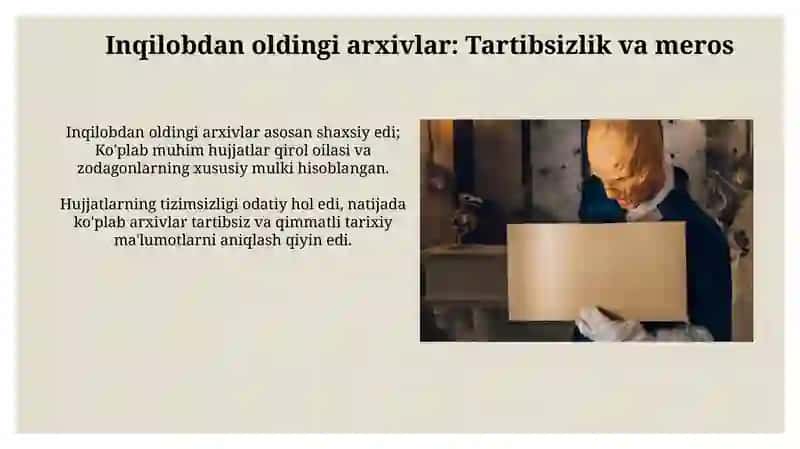 Inqilobdan oldingi arxivlar: Tartibsizlik va meros

Inqilobdan oldingi arxivlar asosan shaxsiy edi; Ko'plab muhim hujjatlar qirol oilasi va zodagonlarning xususiy mulki hisoblangan.

Hujjatlarning tizimsizligi odatiy hol edi, natijada ko'plab arxivlar tartibsiz va qimmatli tarixiy ma'lumotlarni aniqlash qiyin edi.